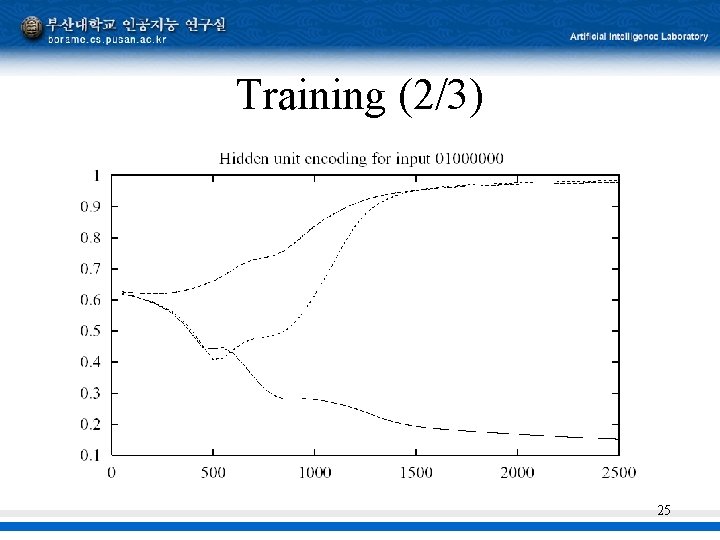 부산대학교 인공지능 연구실
borame.cs.pusan.ac.kr

Artificial Intelligence Laboratory

Training (2/3)

Hidden unit encoding for input 01000000

1
0.9
0.8
0.7
0.6
0.5
0.4
0.3
0.2
0.1

0
500
1000
1500
2000
2500

25